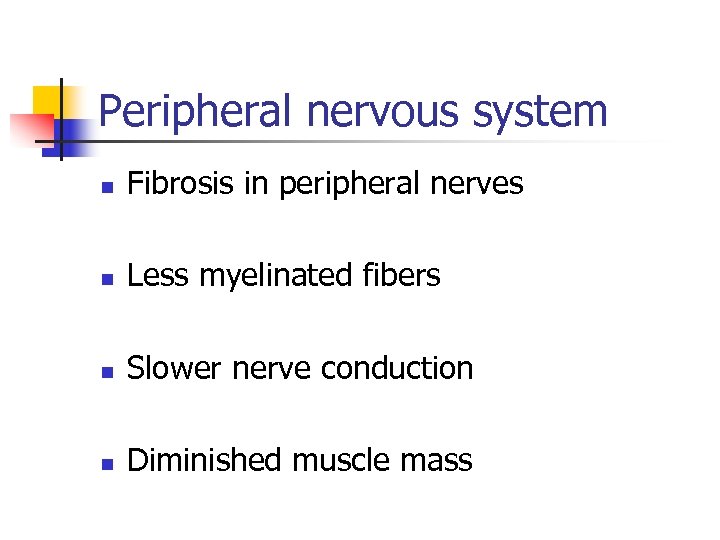 Peripheral nervous system

- Fibrosis in peripheral nerves
- Less myelinated fibers
- Slower nerve conduction
- Diminished muscle mass